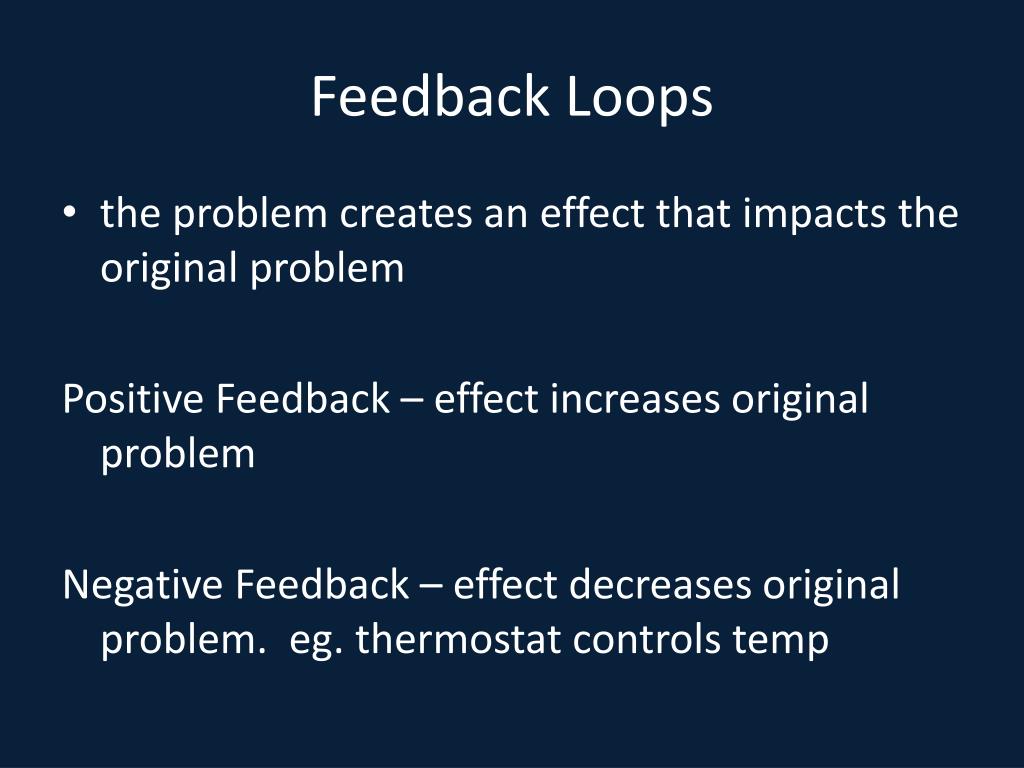 Feedback Loops

• the problem creates an effect that impacts the original problem

Positive Feedback – effect increases original problem

Negative Feedback – effect decreases original problem.  eg. thermostat controls temp